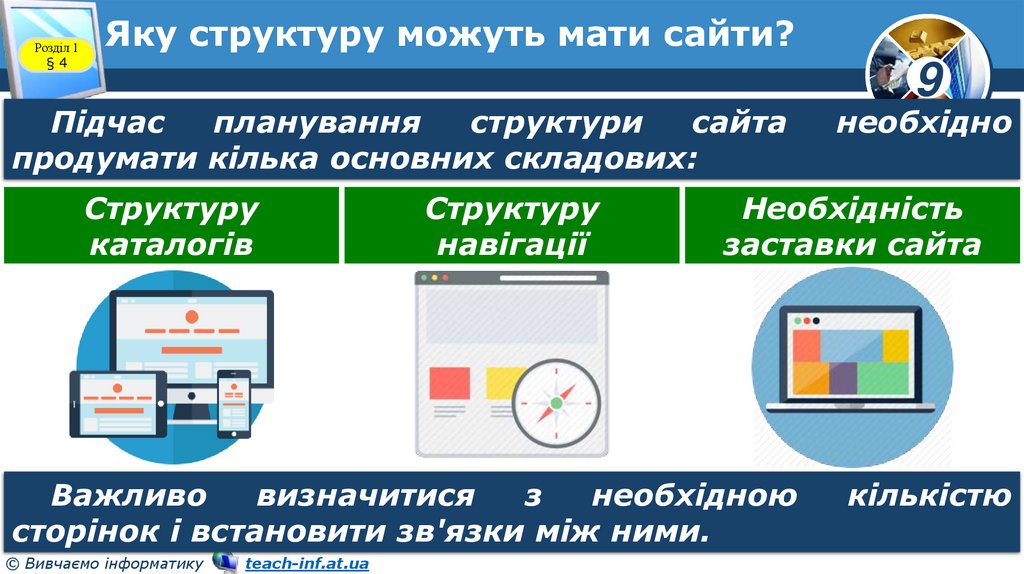 Розділ 1
§ 4

Яку структуру можуть мати сайти?

9

Підчас планування структури сайта необхідно продумати кілька основних складових:

Структуру каталогів

Структуру навігації

Необхідність заставки сайта

Важливо визначитися з необхідною кількістю сторінок і встановити зв'язки між ними.

© Вивчаємо інформатику teach-inf.at.ua